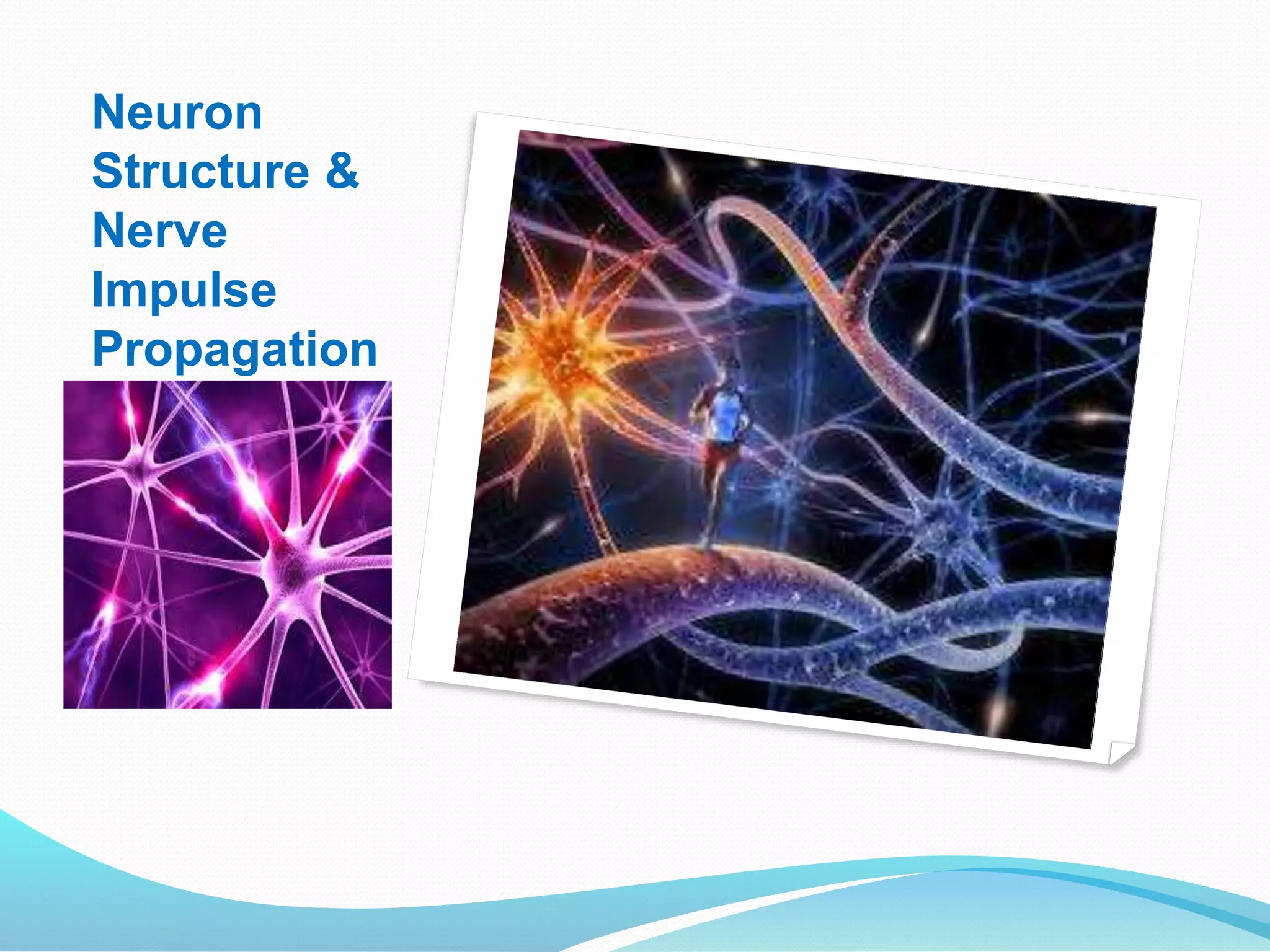 Neuron Structure & Nerve Impulse Propagation